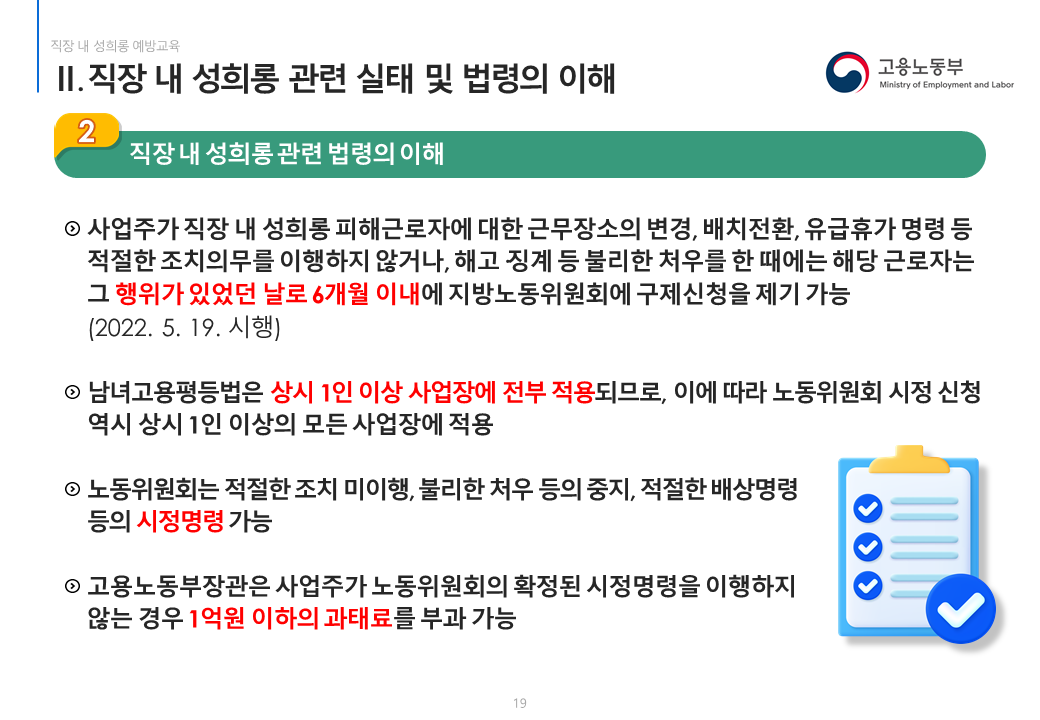 직장 내 성희롱 예방교육

II. 직장 내 성희롱 관련 실태 및 법령의 이해

고용노동부
Ministry of Employment and Labor

2

직장 내 성희롱 관련 법령의 이해

⊙ 사업주가 직장 내 성희롱 피해근로자에 대한 근무장소의 변경, 배치전환, 유급휴가 명령 등 적절한 조치의무를 이행하지 않거나, 해고 징계 등 불리한 처우를 한 때에는 해당 근로자는 그 행위가 있었던 날로 6개월 이내에 지방노동위원회에 구제신청을 제기 가능 (2022. 5. 19. 시행)

⊙ 남녀고용평등법은 상시 1인 이상 사업장에 전부 적용되므로, 이에 따라 노동위원회 시정 신청 역시 상시 1인 이상의 모든 사업장에 적용

⊙ 노동위원회는 적절한 조치 미이행, 불리한 처우 등의 중지, 적절한 배상명령 등의 시정명령 가능

⊙ 고용노동부장관은 사업주가 노동위원회의 확정된 시정명령을 이행하지 않는 경우 1억원 이하의 과태료를 부과 가능

19